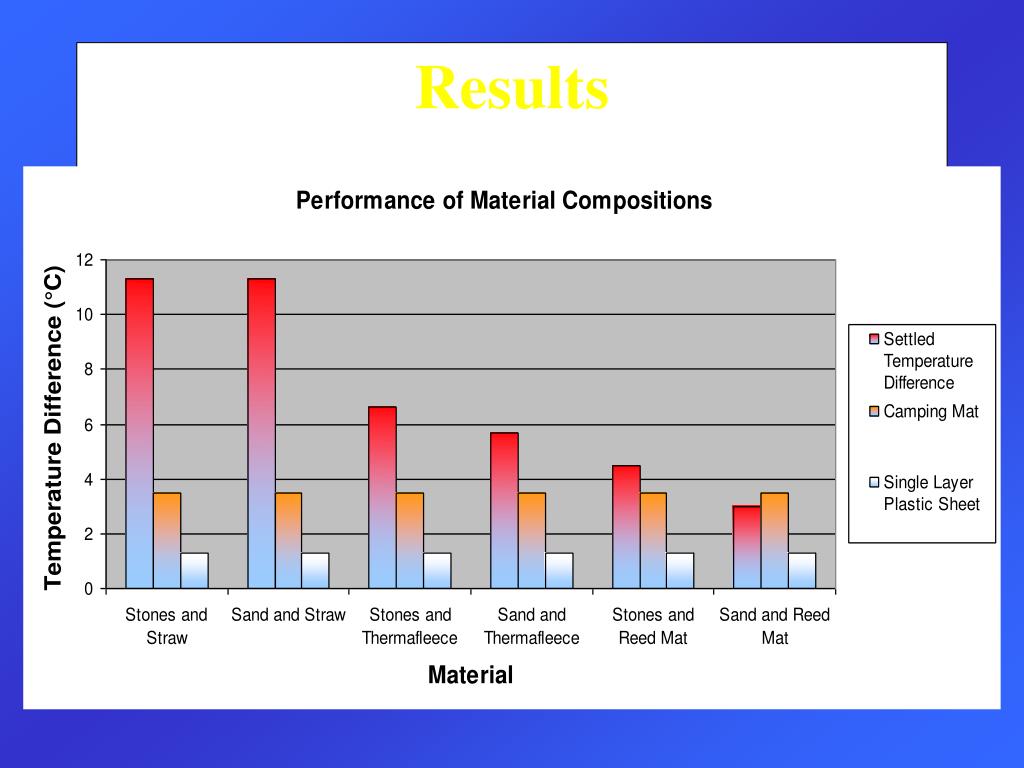 Results

Performance of Material Compositions

Temperature Difference (°C)

12
10
8
6
4
2
0

Stones and Straw
Sand and Straw
Stones and Thermafleece
Sand and Thermafleece
Stones and Reed Mat
Sand and Reed Mat

Material

Settled Temperature Difference
Camping Mat
Single Layer Plastic Sheet